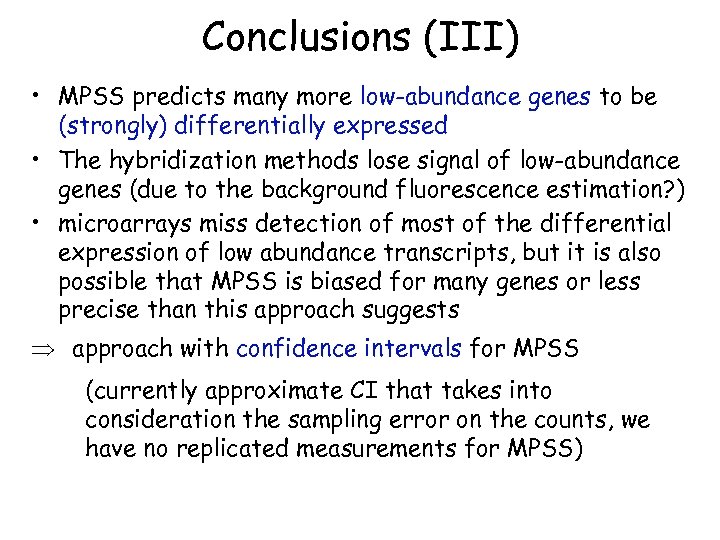 Conclusions (III)

• MPSS predicts many more low-abundance genes to be (strongly) differentially expressed

• The hybridization methods lose signal of low-abundance genes (due to the background fluorescence estimation?)

• microarrays miss detection of most of the differential expression of low abundance transcripts, but it is also possible that MPSS is biased for many genes or less precise than this approach suggests

$\Rightarrow$ approach with confidence intervals for MPSS

(currently approximate CI that takes into consideration the sampling error on the counts, we have no replicated measurements for MPSS)